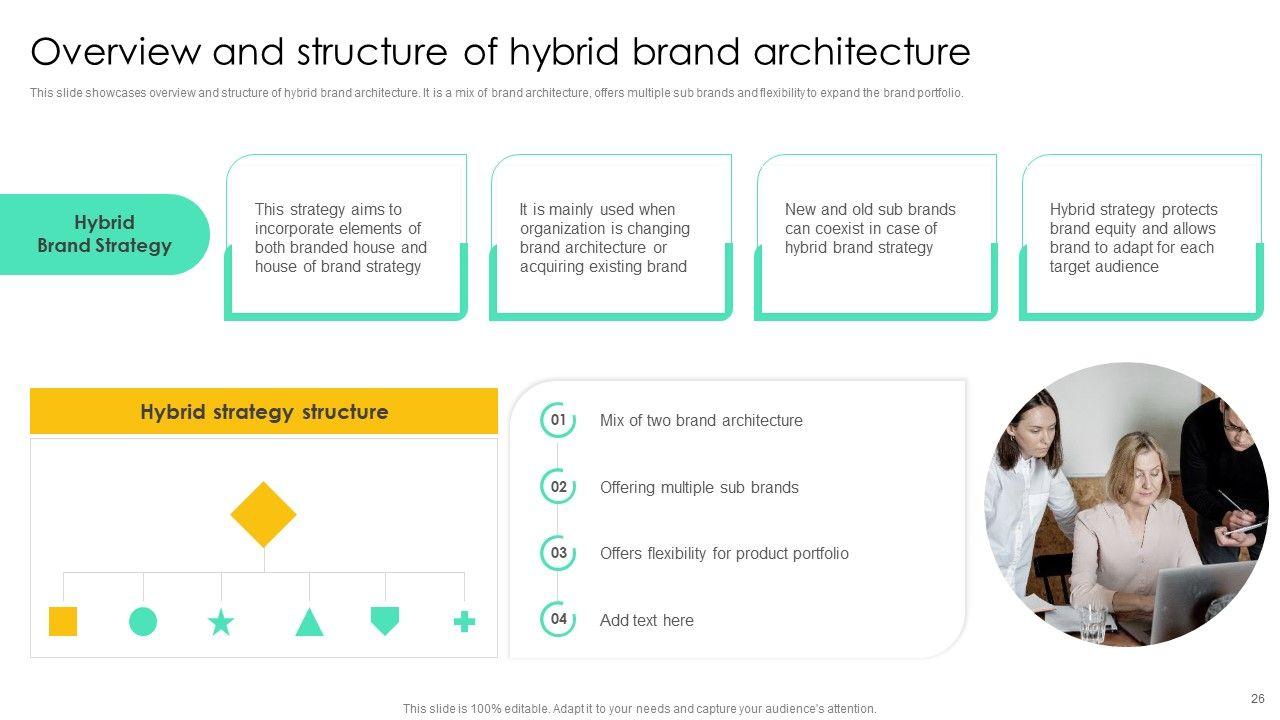 Overview and structure of hybrid brand architecture

This slide showcases overview and structure of hybrid brand architecture. It is a mix of brand architecture, offers multiple sub brands and flexibility to expand the brand portfolio.

Hybrid Brand Strategy

This strategy aims to incorporate elements of both branded house and house of brand strategy

It is mainly used when organization is changing brand architecture or acquiring existing brand

New and old sub brands can coexist in case of hybrid brand strategy

Hybrid strategy protects brand equity and allows brand to adapt for each target audience

Hybrid strategy structure

01 Mix of two brand architecture

02 Offering multiple sub brands

03 Offers flexibility for product portfolio

04 Add text here

26

This slide is 100% editable. Adapt it to your needs and capture your audience's attention.